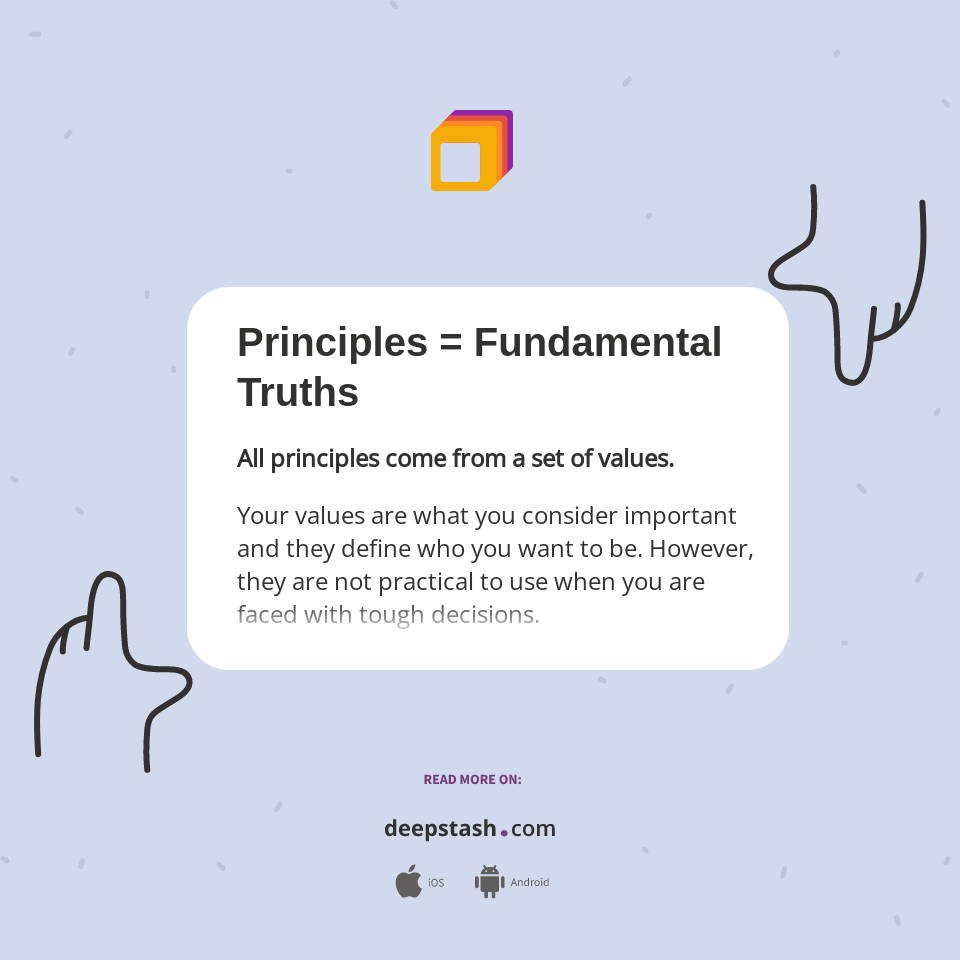 Principles = Fundamental Truths

All principles come from a set of values.

Your values are what you consider important and they define who you want to be. However, they are not practical to use when you are faced with tough decisions.

READ MORE ON:

deepstash.com

iOS Android